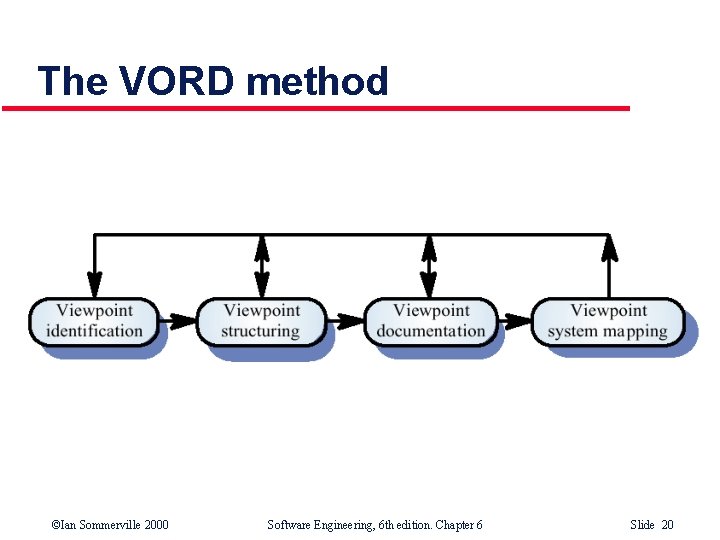 The VORD method

Viewpoint identification

Viewpoint structuring

Viewpoint documentation

Viewpoint system mapping

©Ian Sommerville 2000

Software Engineering, 6th edition. Chapter 6

Slide 20